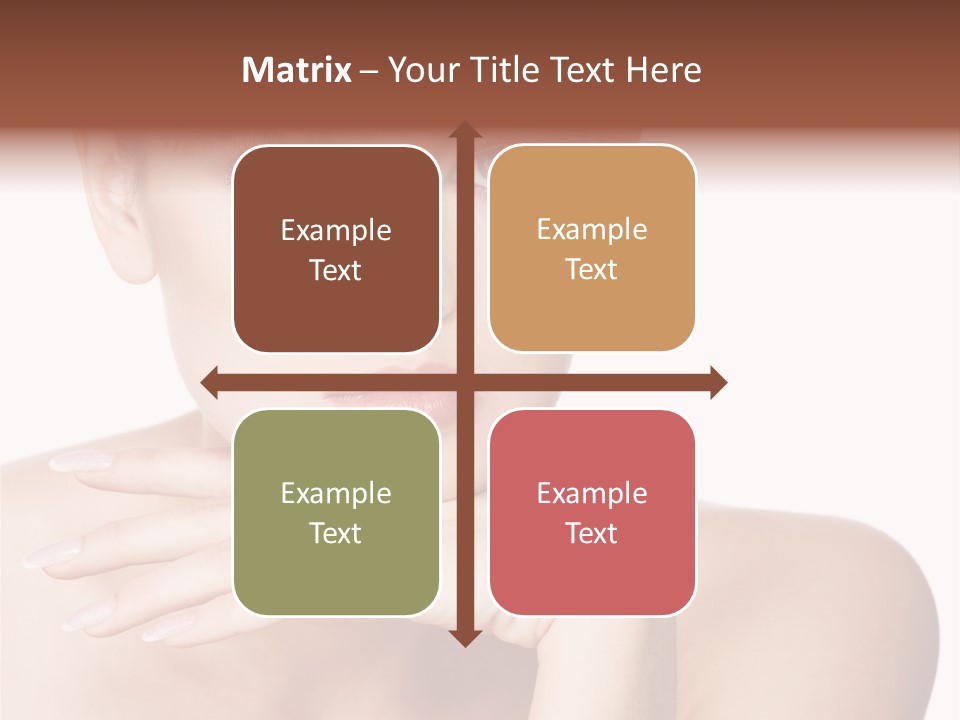 Matrix – Your Title Text Here

Example Text

Example Text

Example Text

Example Text